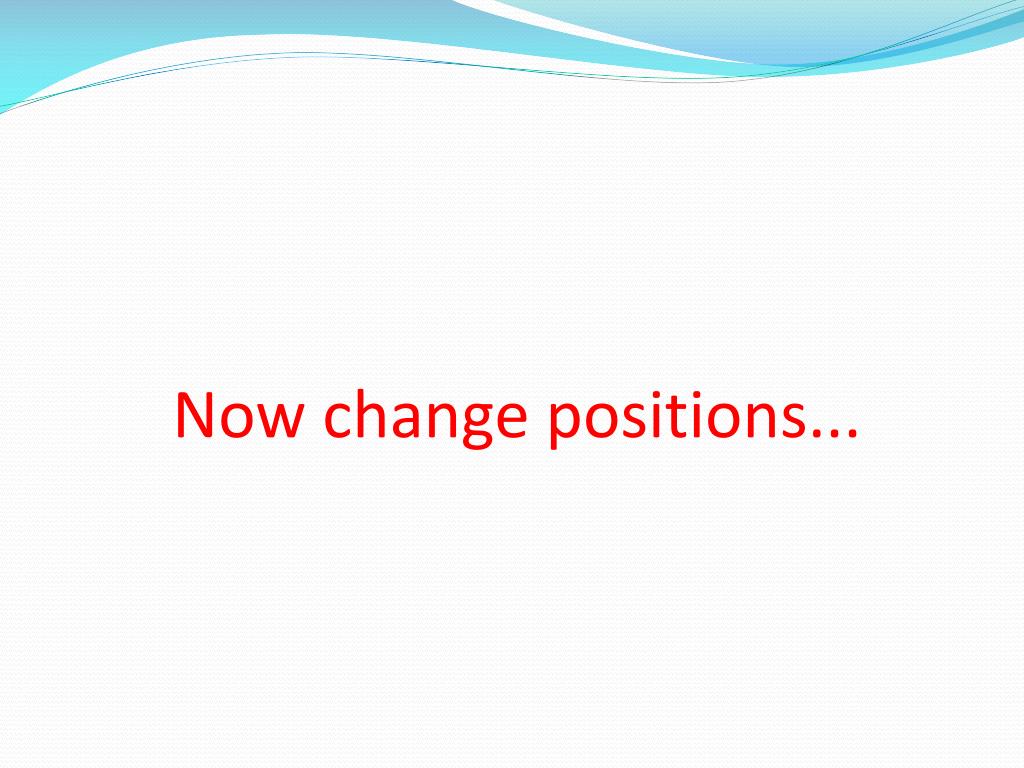 Now change positions...